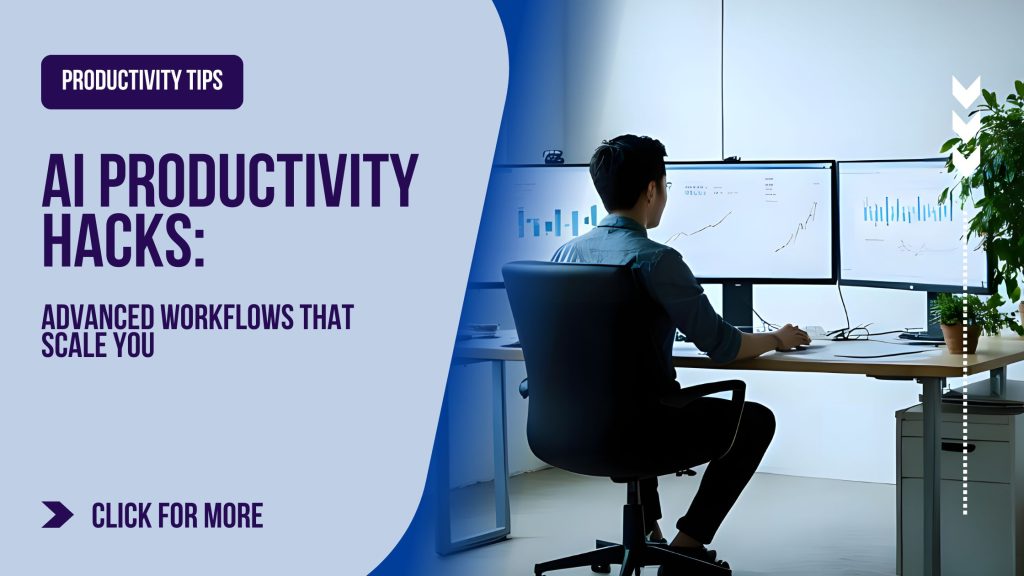 PRODUCTIVITY TIPS

AI PRODUCTIVITY HACKS:

ADVANCED WORKFLOWS THAT SCALE YOU

CLICK FOR MORE